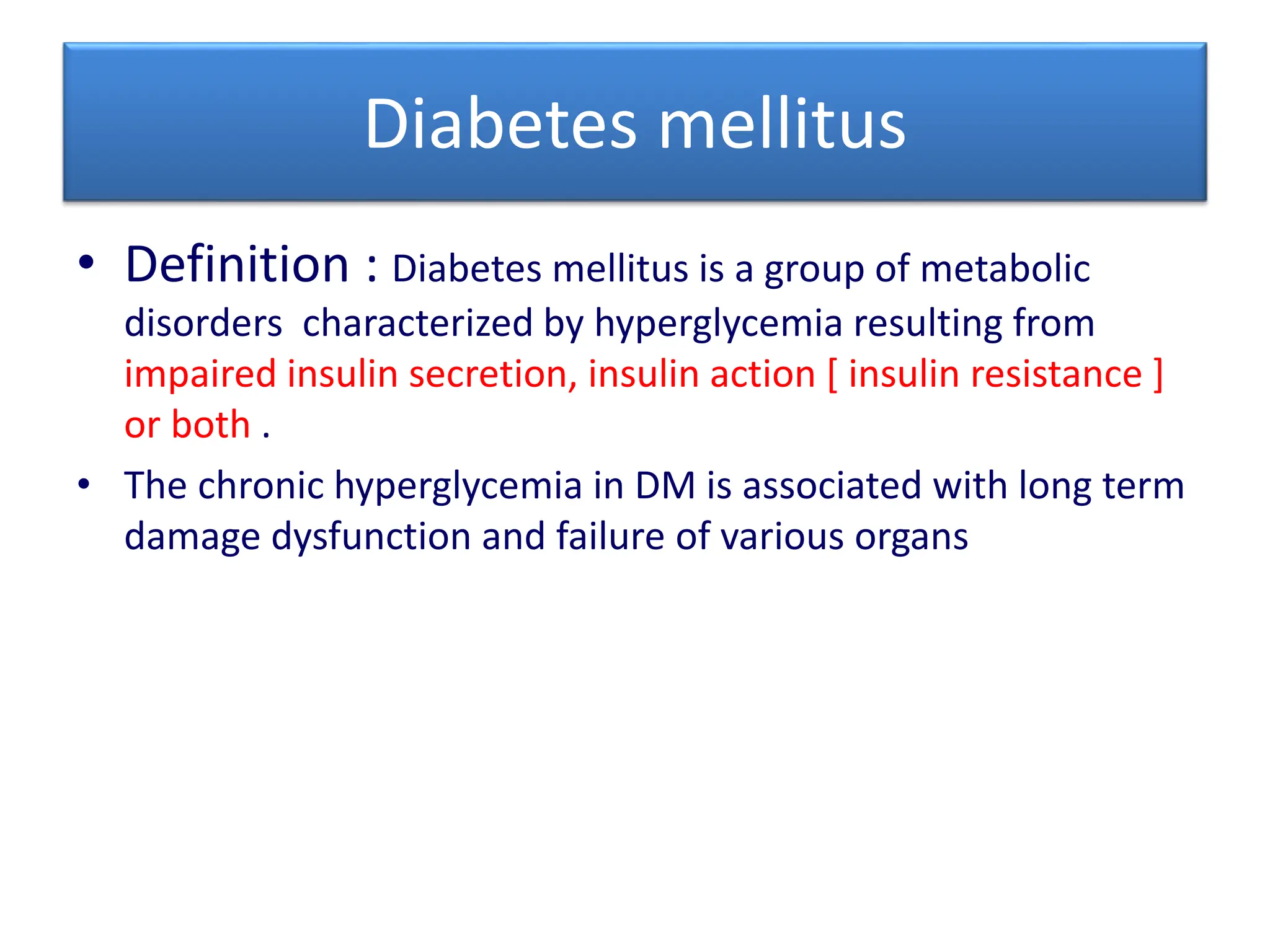 Diabetes mellitus

• Definition : Diabetes mellitus is a group of metabolic disorders characterized by hyperglycemia resulting from impaired insulin secretion, insulin action [ insulin resistance ] or both .

• The chronic hyperglycemia in DM is associated with long term damage dysfunction and failure of various organs